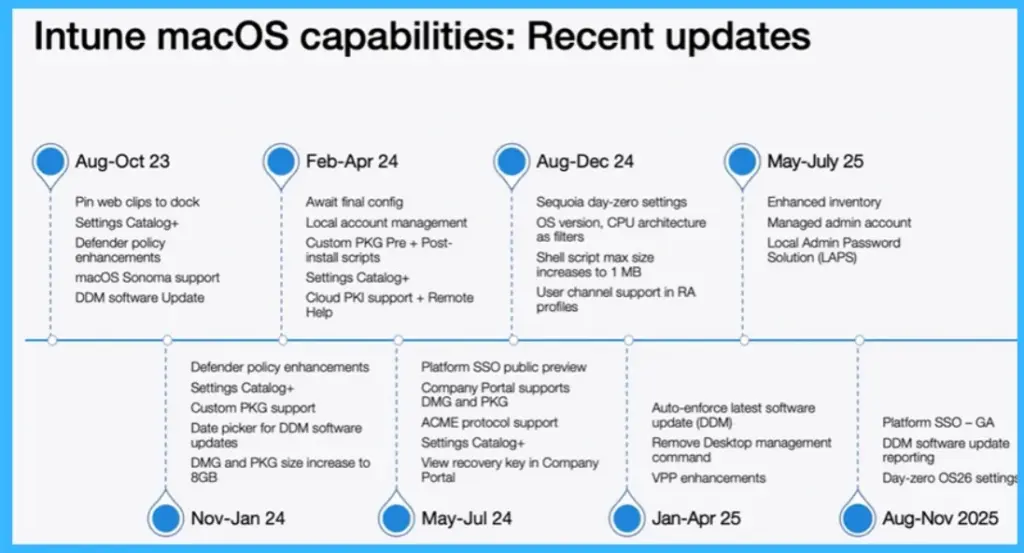 Intune macOS capabilities: Recent updates

Aug-Oct 23

Pin web clips to dock
Settings Catalog+
Defender policy enhancements
macOS Sonoma support
DDM software Update

Feb-Apr 24

Await final config
Local account management
Custom PKG Pre + Post-install scripts
Settings Catalog+
Cloud PKI support + Remote Help

Aug-Dec 24

Sequoia day-zero settings
OS version, CPU architecture as filters
Shell script max size increases to 1 MB
User channel support in RA profiles

May-July 25

Enhanced inventory
Managed admin account
Local Admin Password Solution (LAPS)

Defender policy enhancements
Settings Catalog+
Custom PKG support
Date picker for DDM software updates
DMG and PKG size increase to 8GB

Nov-Jan 24

Platform SSO public preview
Company Portal supports DMG and PKG
ACME protocol support
Settings Catalog+
View recovery key in Company Portal

May-Jul 24

Auto-enforce latest software update (DDM)
Remove Desktop management command
VPP enhancements

Jan-Apr 25

Platform SSO – GA
DDM software update reporting
Day-zero OS26 settings

Aug-Nov 2025